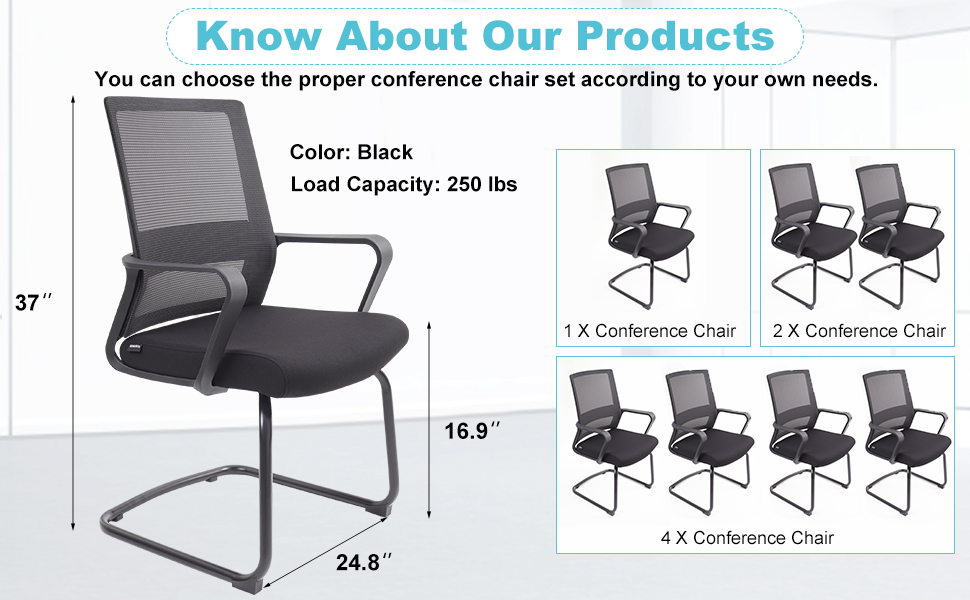 Know About Our Products

You can choose the proper conference chair set according to your own needs.

Color: Black

Load Capacity: 250 lbs

37″

16.9″

24.8″

1 X Conference Chair

2 X Conference Chair

4 X Conference Chair